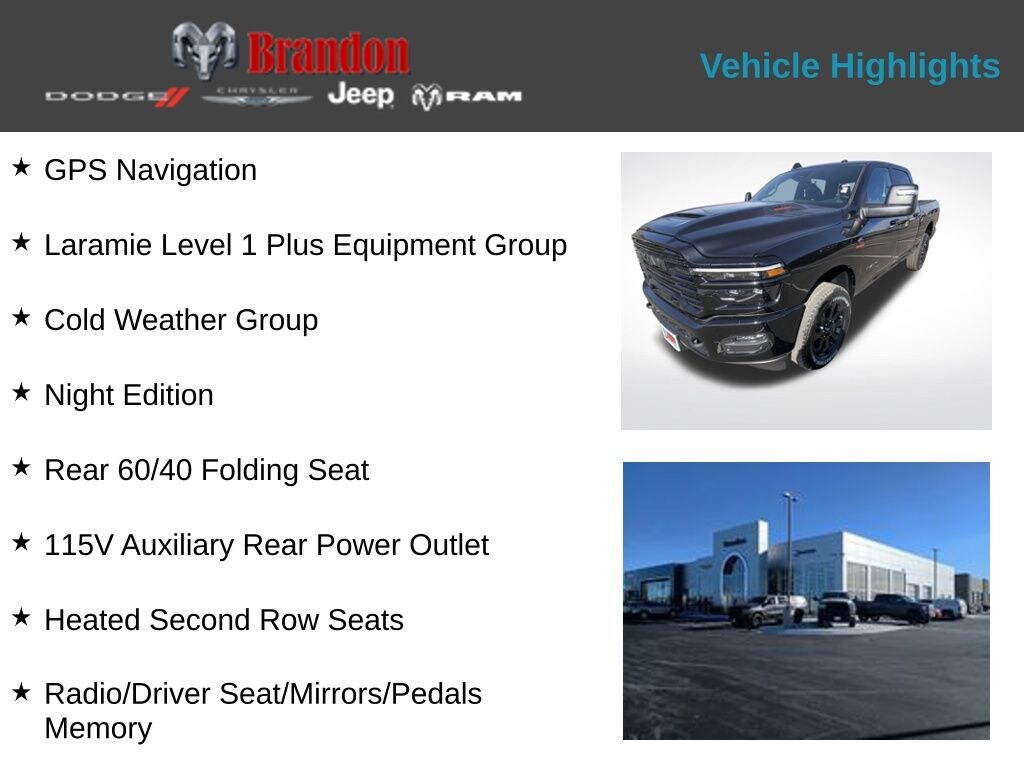 Brandon
DODGE CHRYSLER Jeep RAM

Vehicle Highlights

★ GPS Navigation

★ Laramie Level 1 Plus Equipment Group

★ Cold Weather Group

★ Night Edition

★ Rear 60/40 Folding Seat

★ 115V Auxiliary Rear Power Outlet

★ Heated Second Row Seats

★ Radio/Driver Seat/Mirrors/Pedals Memory